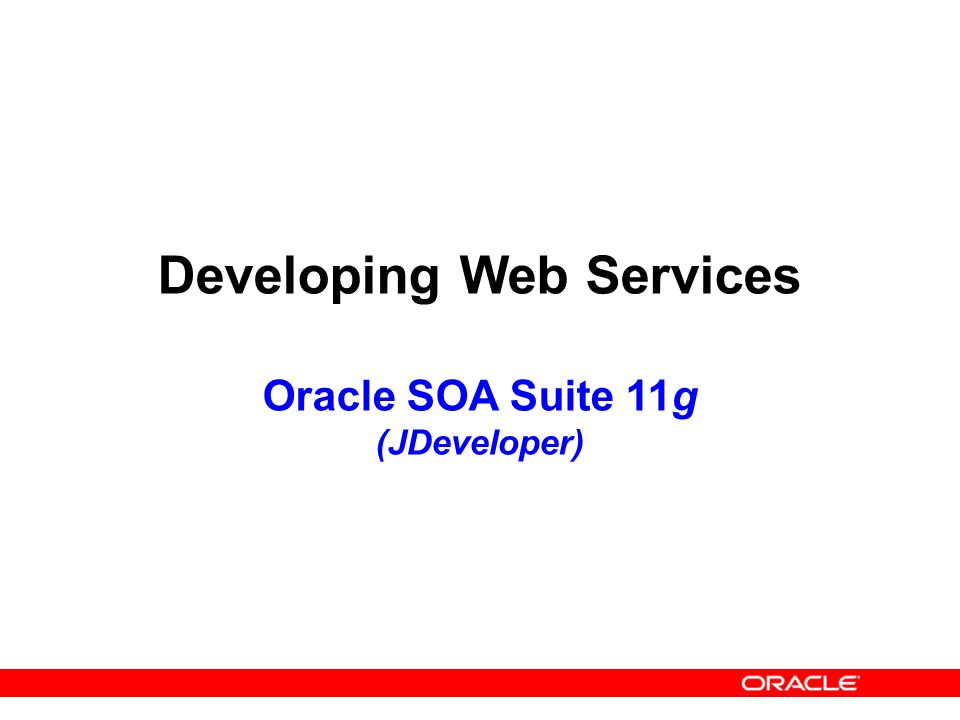 Developing Web Services

Oracle SOA Suite 11g
(JDeveloper)

ORACLE